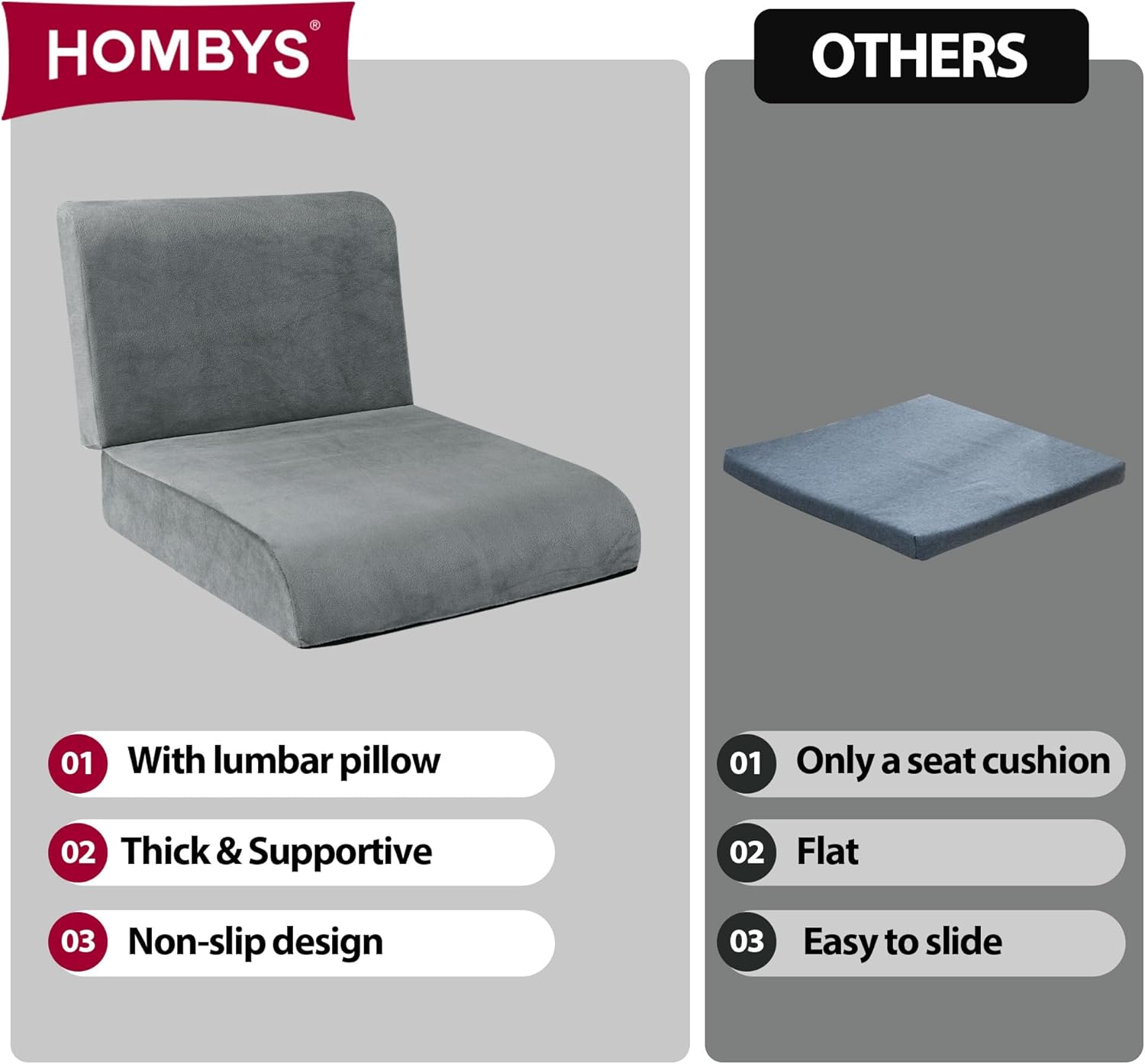 HOMBYS®

01 With lumbar pillow

02 Thick & Supportive

03 Non-slip design

OTHERS

01 Only a seat cushion

02 Flat

03 Easy to slide